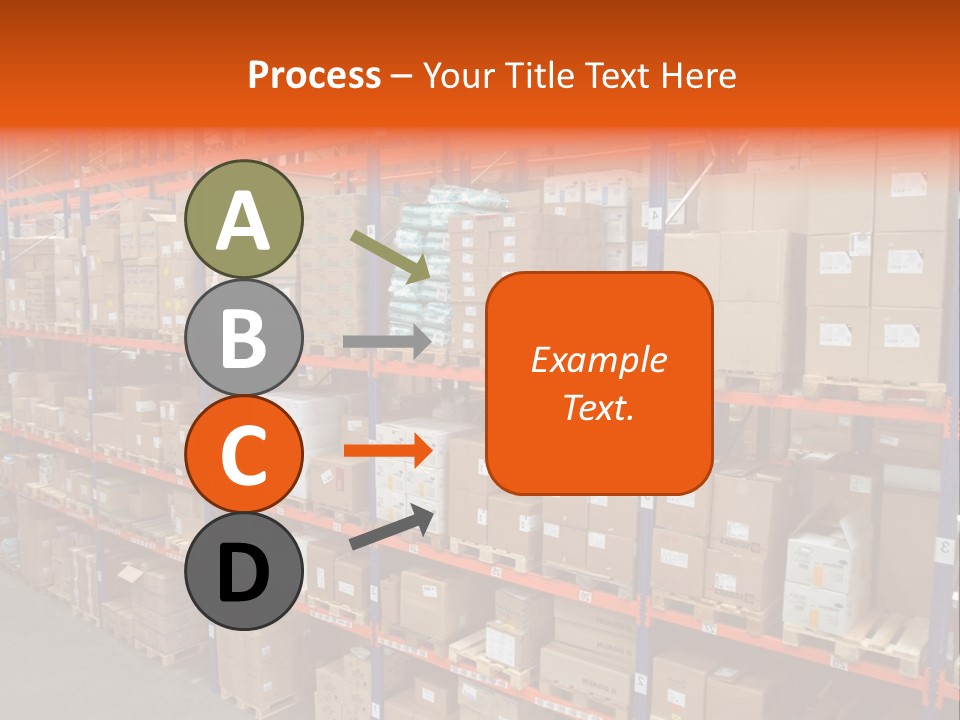 Process – Your Title Text Here

A

B

C

D

Example Text.